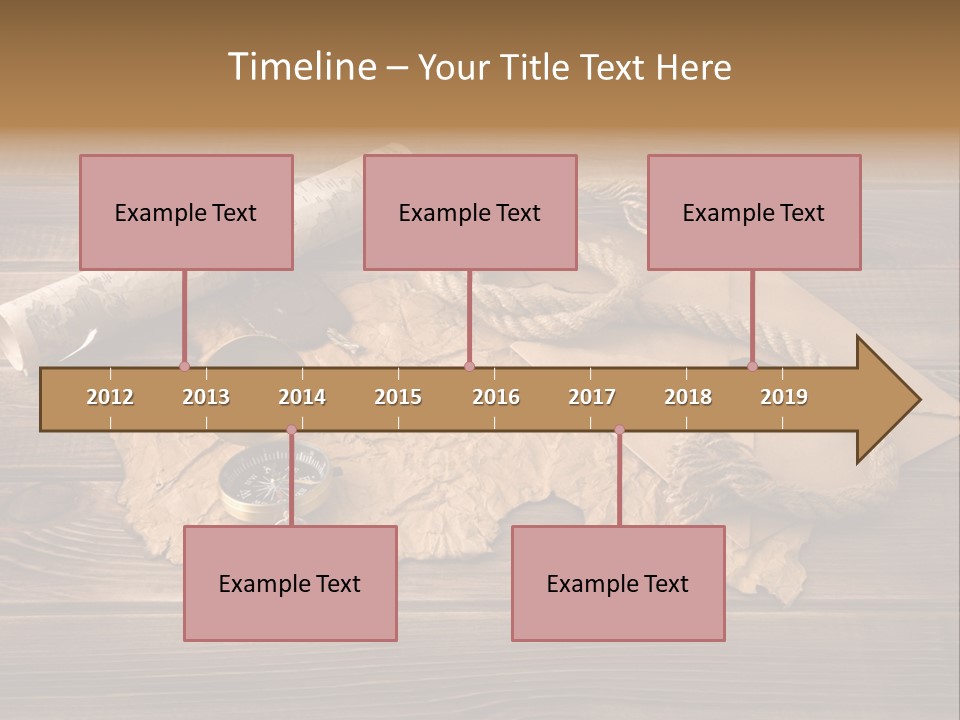 Timeline – Your Title Text Here

Example Text

Example Text

Example Text

2012 2013 2014 2015 2016 2017 2018 2019

Example Text

Example Text